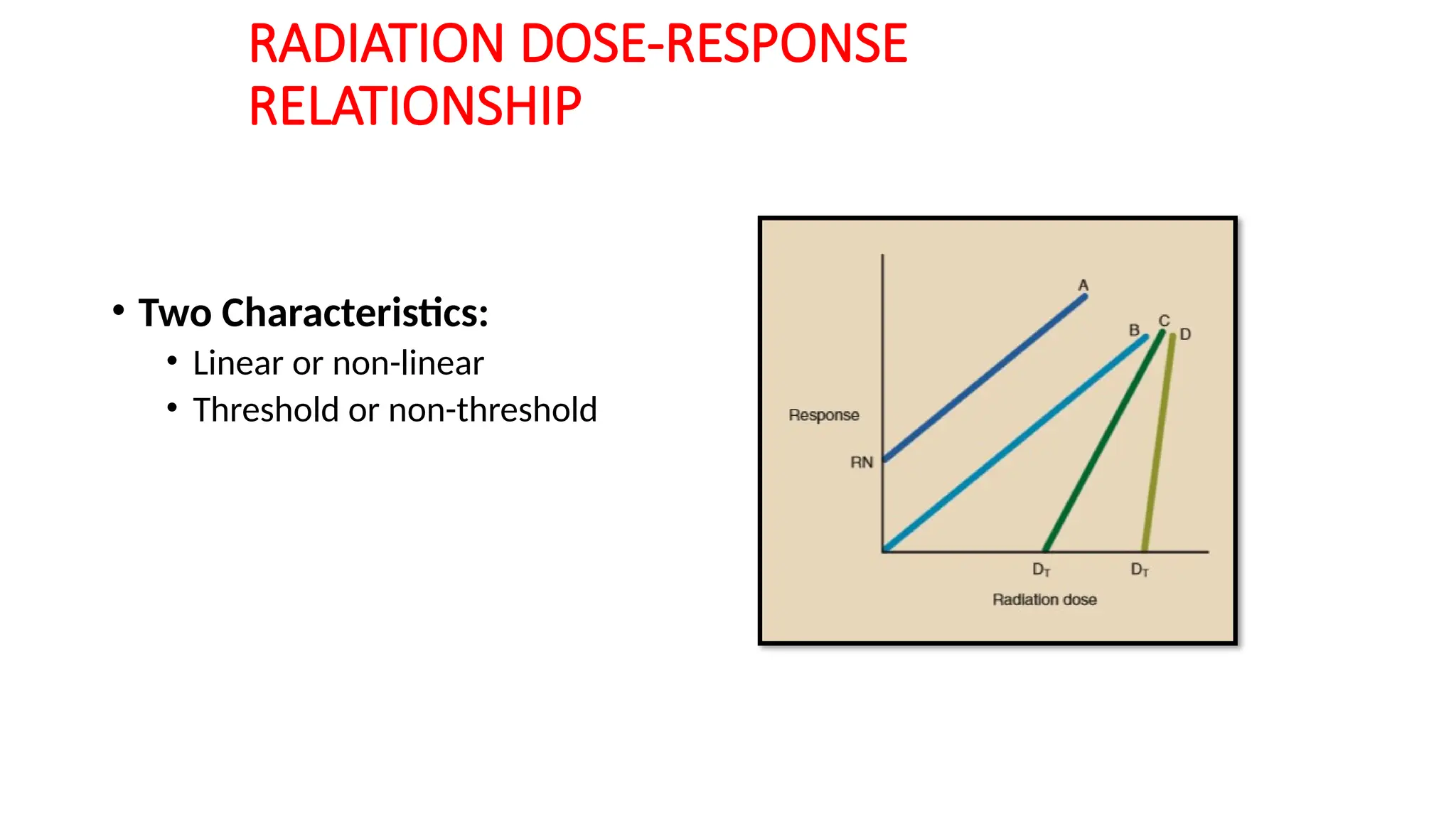 RADIATION DOSE-RESPONSE RELATIONSHIP

• Two Characteristics:
  • Linear or non-linear
  • Threshold or non-threshold

A
B
C
D
Response
RN
$D_T$
$D_T$
Radiation dose